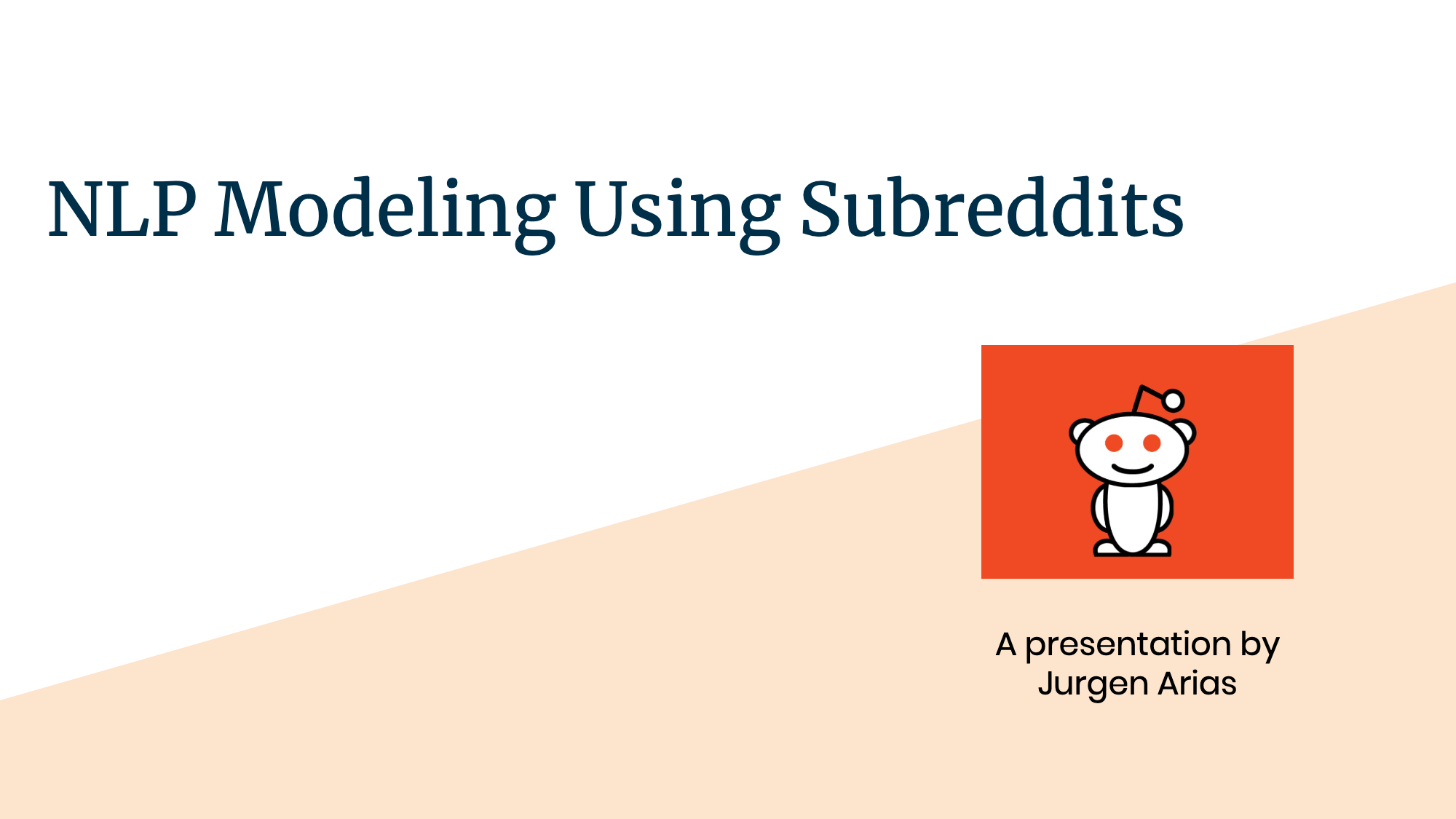 NLP Modeling Using Subreddits

A presentation by
Jurgen Arias